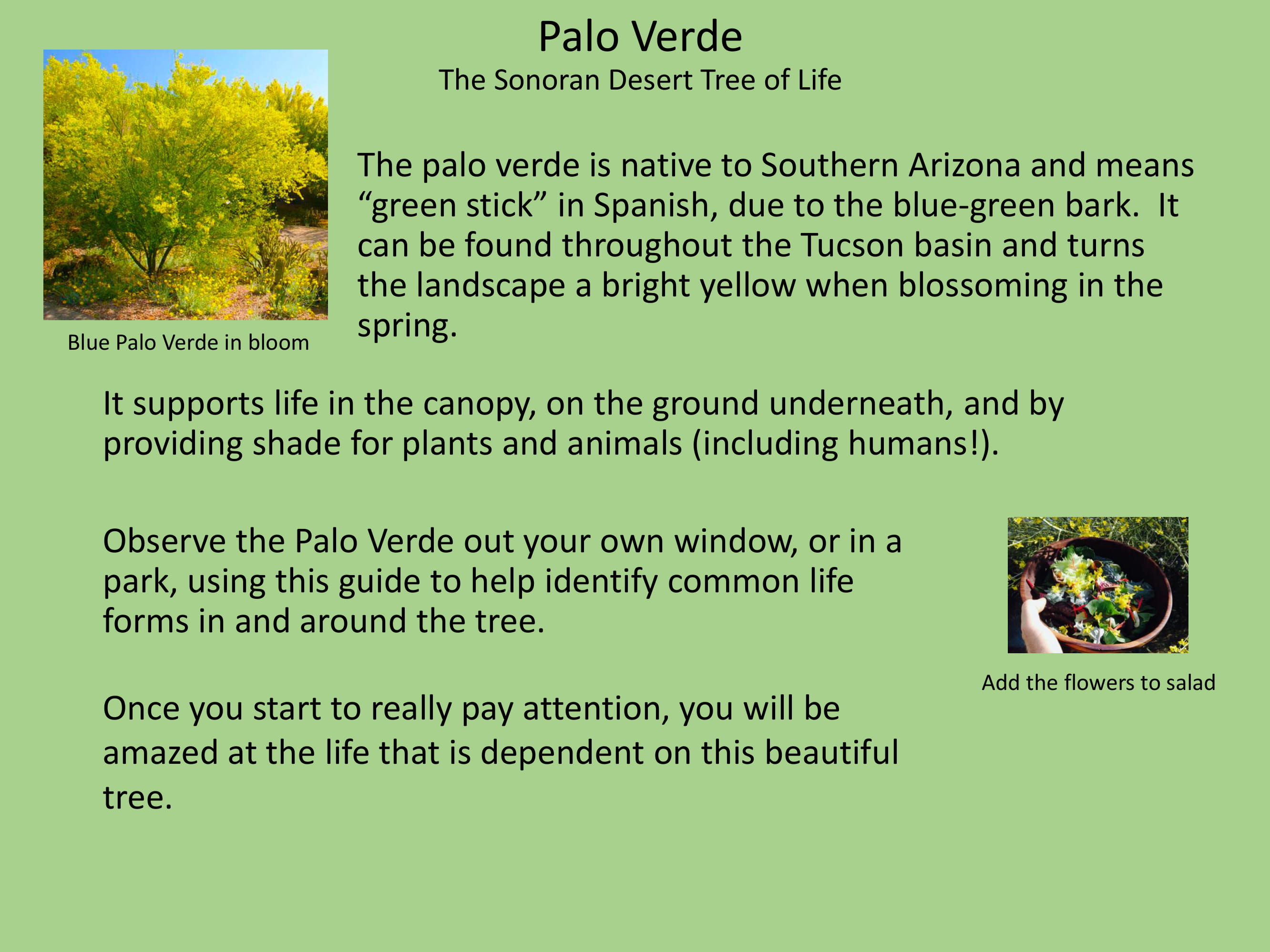 Palo Verde
The Sonoran Desert Tree of Life

Blue Palo Verde in bloom

The palo verde is native to Southern Arizona and means “green stick” in Spanish, due to the blue-green bark. It can be found throughout the Tucson basin and turns the landscape a bright yellow when blossoming in the spring.

It supports life in the canopy, on the ground underneath, and by providing shade for plants and animals (including humans!).

Observe the Palo Verde out your own window, or in a park, using this guide to help identify common life forms in and around the tree.

Add the flowers to salad

Once you start to really pay attention, you will be amazed at the life that is dependent on this beautiful tree.